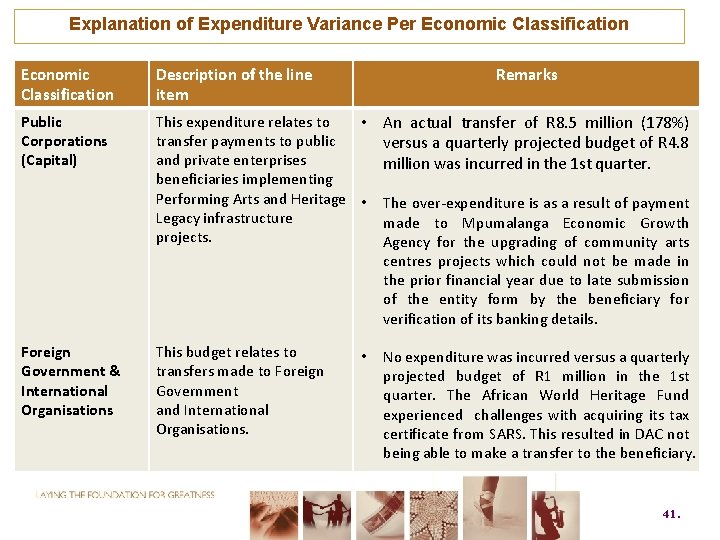 Explanation of Expenditure Variance Per Economic Classification

| Economic Classification | Description of the line item | Remarks |
|---|---|---|
| Public Corporations (Capital) | This expenditure relates to transfer payments to public and private enterprises beneficiaries implementing Performing Arts and Heritage Legacy infrastructure projects. | • An actual transfer of R8.5 million (178%) versus a quarterly projected budget of R4.8 million was incurred in the 1st quarter. • The over-expenditure is as a result of payment made to Mpumalanga Economic Growth Agency for the upgrading of community arts centres projects which could not be made in the prior financial year due to late submission of the entity form by the beneficiary for verification of its banking details. |
| Foreign Government & International Organisations | This budget relates to transfers made to Foreign Government and International Organisations. | • No expenditure was incurred versus a quarterly projected budget of R1 million in the 1st quarter. The African World Heritage Fund experienced challenges with acquiring its tax certificate from SARS. This resulted in DAC not being able to make a transfer to the beneficiary. |

LAYING THE FOUNDATION FOR GREATNESS

41.